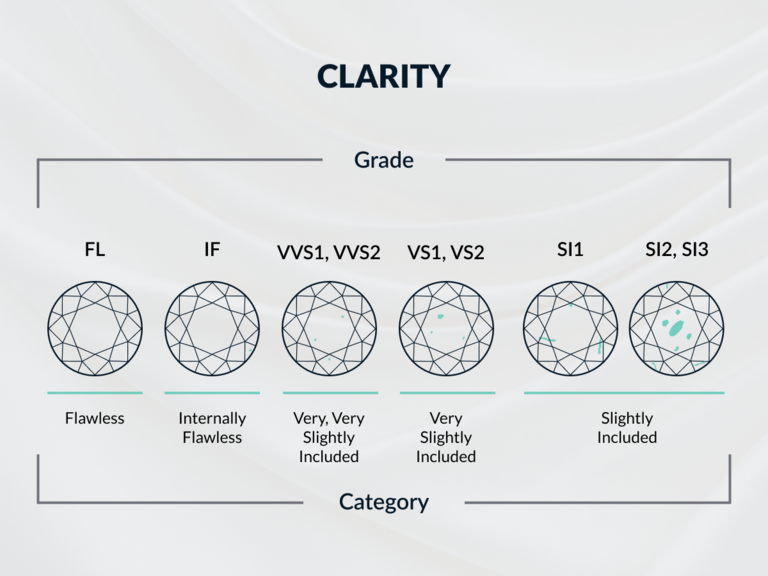 CLARITY

Grade

FL

IF

VVS1, VVS2

VS1, VS2

SI1

SI2, SI3

Flawless

Internally Flawless

Very, Very Slightly Included

Very Slightly Included

Slightly Included

Category